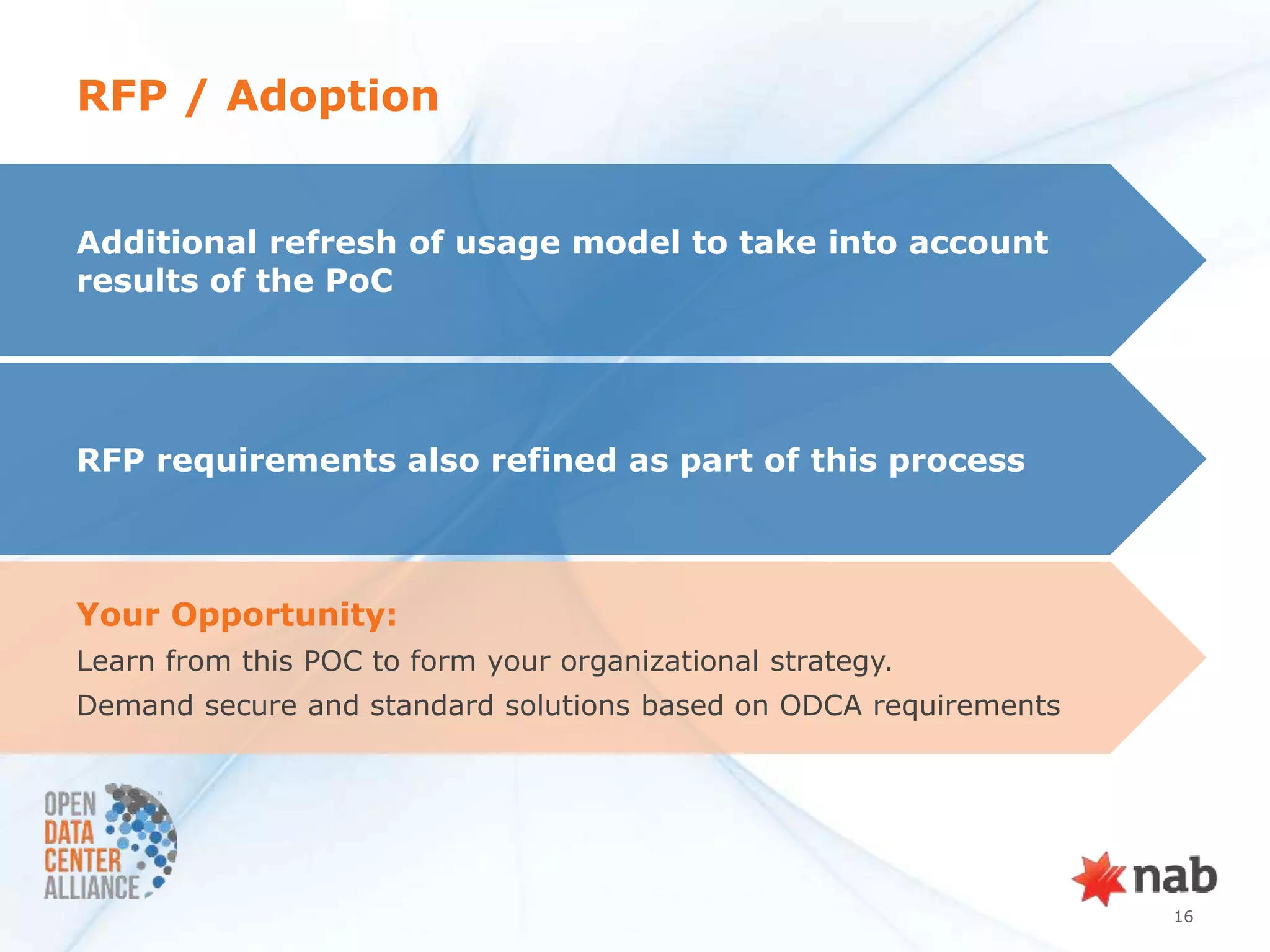 RFP / Adoption

Additional refresh of usage model to take into account results of the PoC

RFP requirements also refined as part of this process

Your Opportunity:

Learn from this POC to form your organizational strategy.

Demand secure and standard solutions based on ODCA requirements

OPEN DATA CENTER ALLIANCE

nab

16